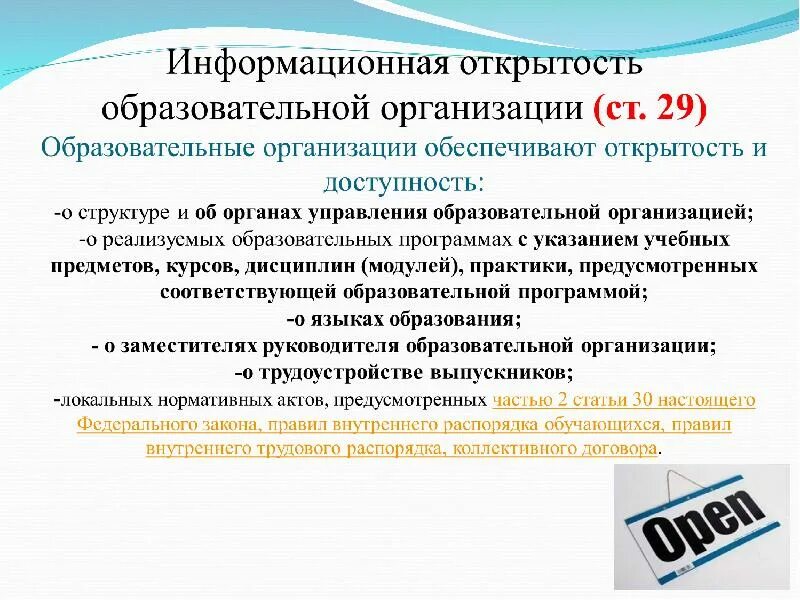 Информационная открытость образовательной организации (ст. 29)

Образовательные организации обеспечивают открытость и доступность:

-о структуре и об органах управления образовательной организацией;
-о реализуемых образовательных программах с указанием учебных предметов, курсов, дисциплин (модулей), практики, предусмотренных соответствующей образовательной программой;
-о языках образования;
- о заместителях руководителя образовательной организации;
-о трудоустройстве выпускников;
-локальных нормативных актов, предусмотренных частью 2 статьи 30 настоящего Федерального закона, правил внутреннего распорядка обучающихся, правил внутреннего трудового распорядка, коллективного договора.

Open